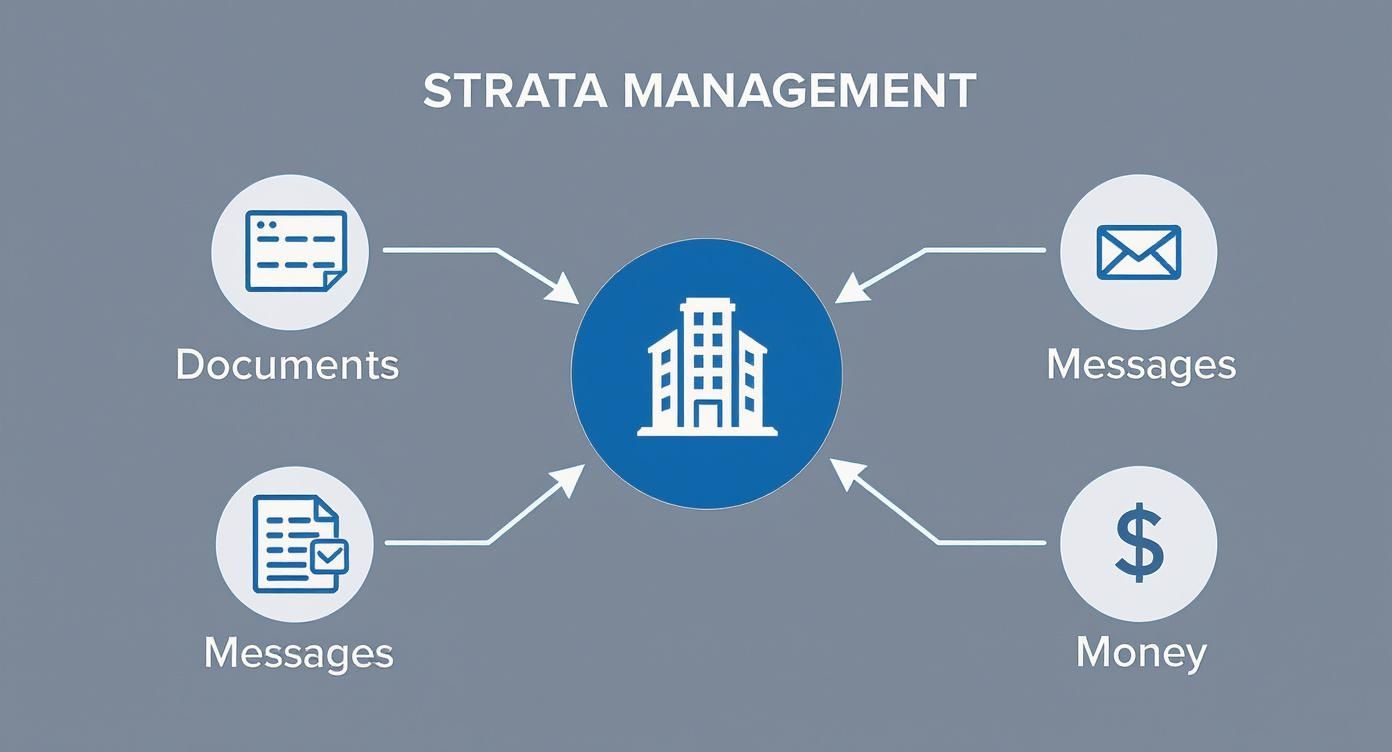 STRATA MANAGEMENT

Documents

Messages

Messages

$

Money